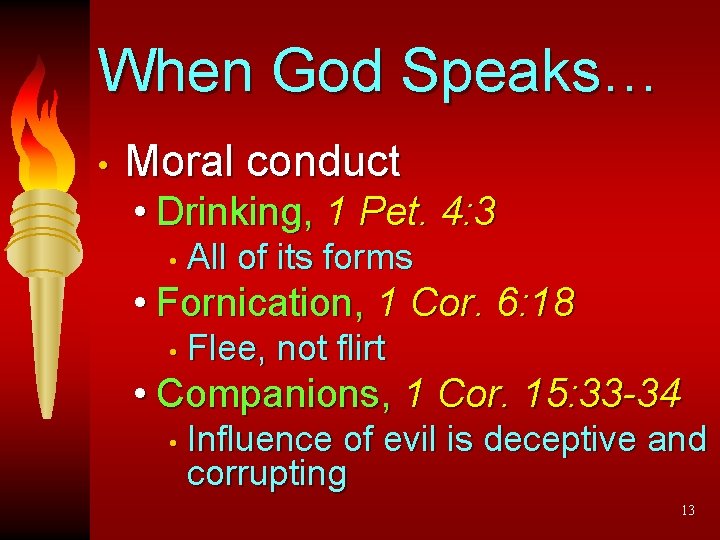 When God Speaks…

• Moral conduct
  • Drinking, 1 Pet. 4:3
    • All of its forms
  • Fornication, 1 Cor. 6:18
    • Flee, not flirt
  • Companions, 1 Cor. 15:33-34
    • Influence of evil is deceptive and corrupting

13